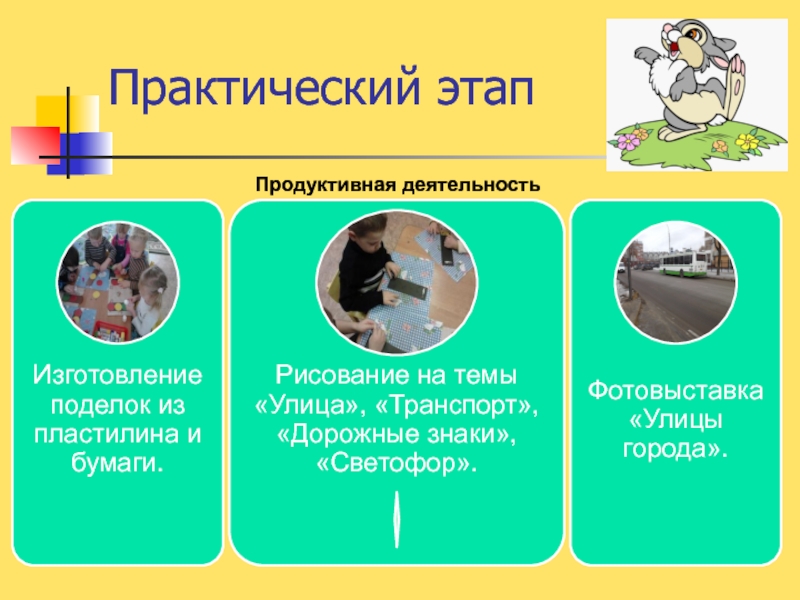 Практический этап

Продуктивная деятельность

Изготовление поделок из пластилина и бумаги.

Рисование на темы «Улица», «Транспорт», «Дорожные знаки», «Светофор».

Фотовыставка «Улицы города».